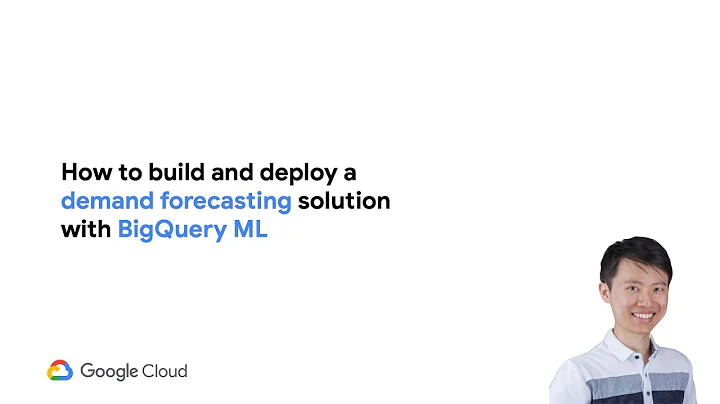 How to build and deploy a demand forecasting solution with BigQuery ML

Google Cloud